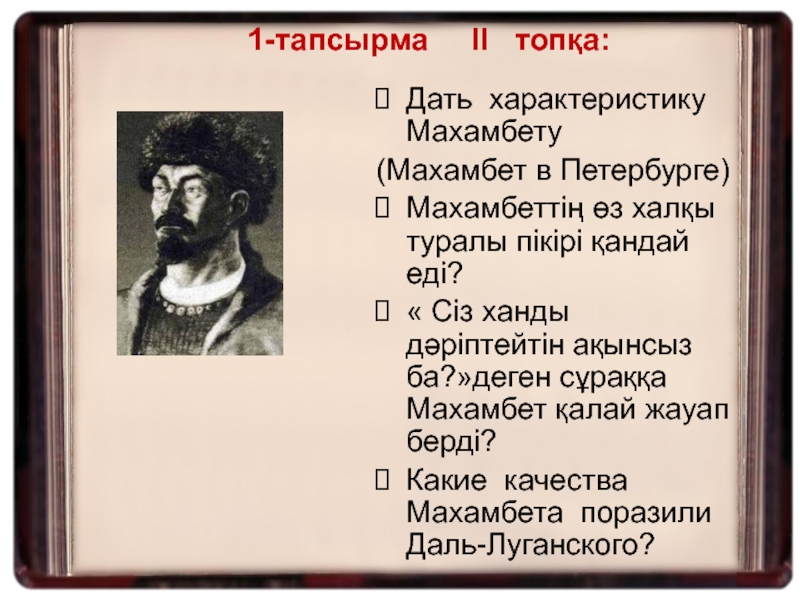 1-тапсырма II топқа:

Дать характеристику Махамбету

(Махамбет в Петербурге)

Махамбеттің өз халқы туралы пікірі қандай еді?

« Сіз ханды дәріптейтін ақынсыз ба?»деген сұраққа Махамбет қалай жауап берді?

Какие качества Махамбета поразили Даль-Луганского?